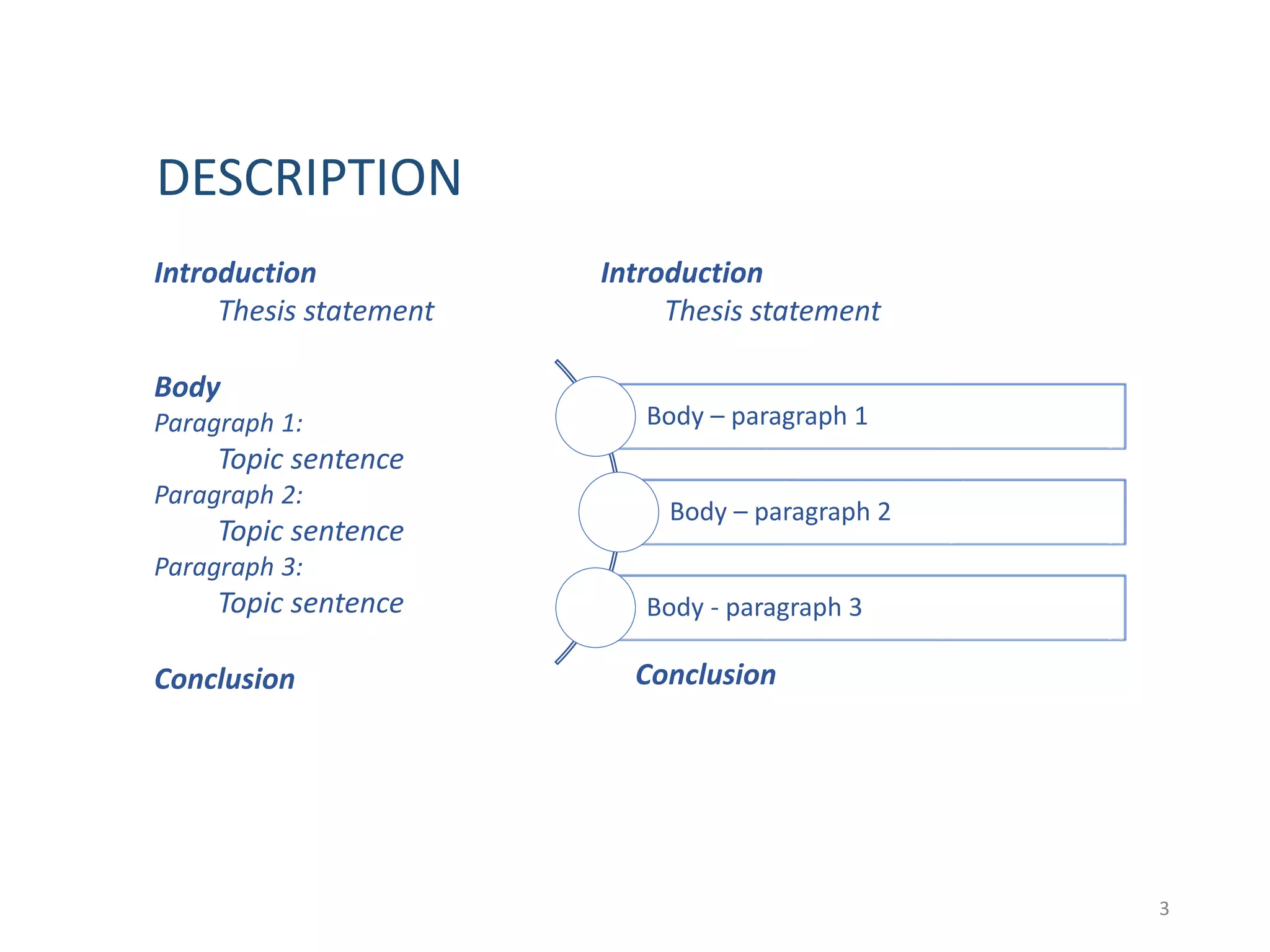 DESCRIPTION

Introduction
Thesis statement

Body
Paragraph 1:
Topic sentence
Paragraph 2:
Topic sentence
Paragraph 3:
Topic sentence

Conclusion

Introduction
Thesis statement

Body – paragraph 1

Body – paragraph 2

Body - paragraph 3

Conclusion

3